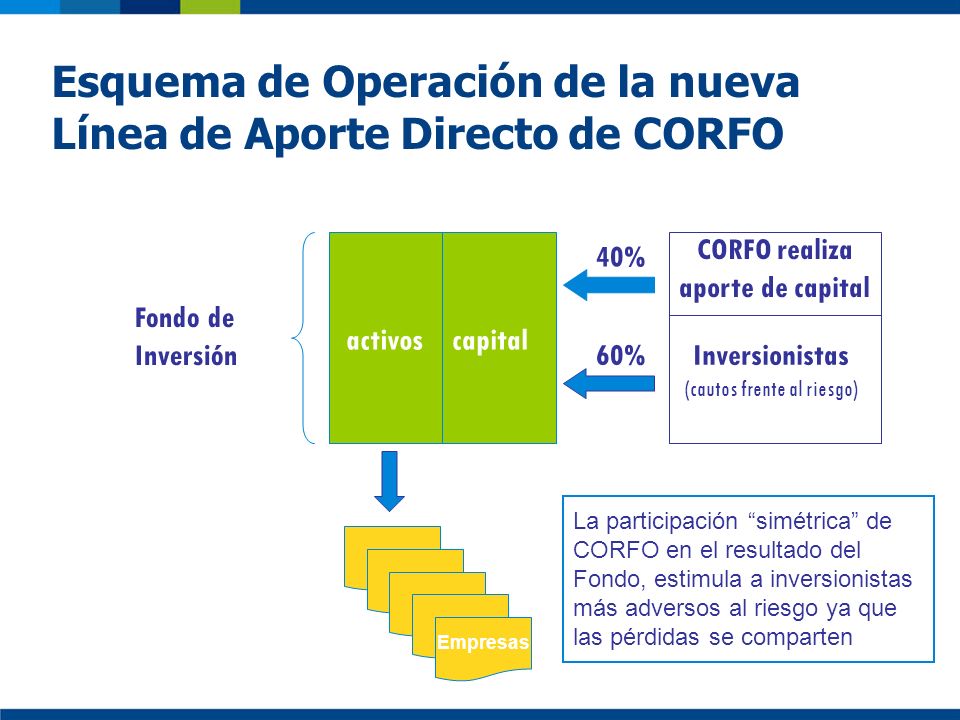 Esquema de Operación de la nueva Línea de Aporte Directo de CORFO

Fondo de Inversión

activos

capital

40%

CORFO realiza aporte de capital

60%

Inversionistas
(cautos frente al riesgo)

Empresas

La participación “simétrica” de CORFO en el resultado del Fondo, estimula a inversionistas más adversos al riesgo ya que las pérdidas se comparten